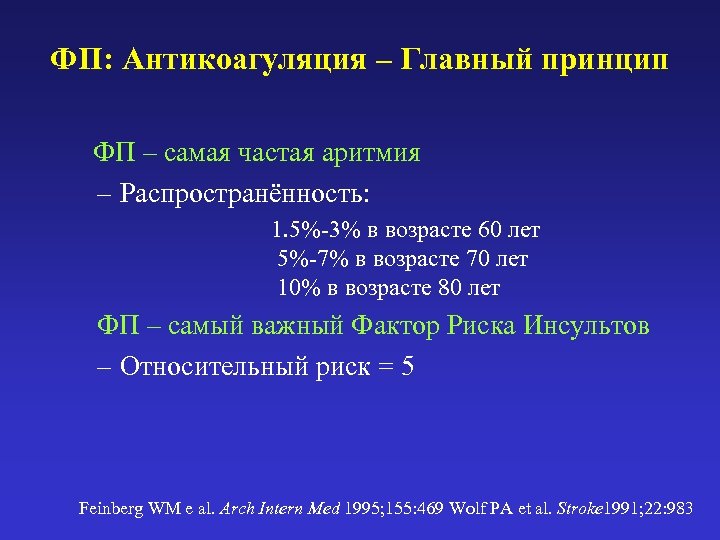 ФП: Антикоагуляция – Главный принцип

ФП – самая частая аритмия

– Распространённость:

1.5%-3% в возрасте 60 лет
5%-7% в возрасте 70 лет
10% в возрасте 80 лет

ФП – самый важный Фактор Риска Инсультов

– Относительный риск = 5

Feinberg WM e al. Arch Intern Med 1995;155:469 Wolf PA et al. Stroke1991;22:983